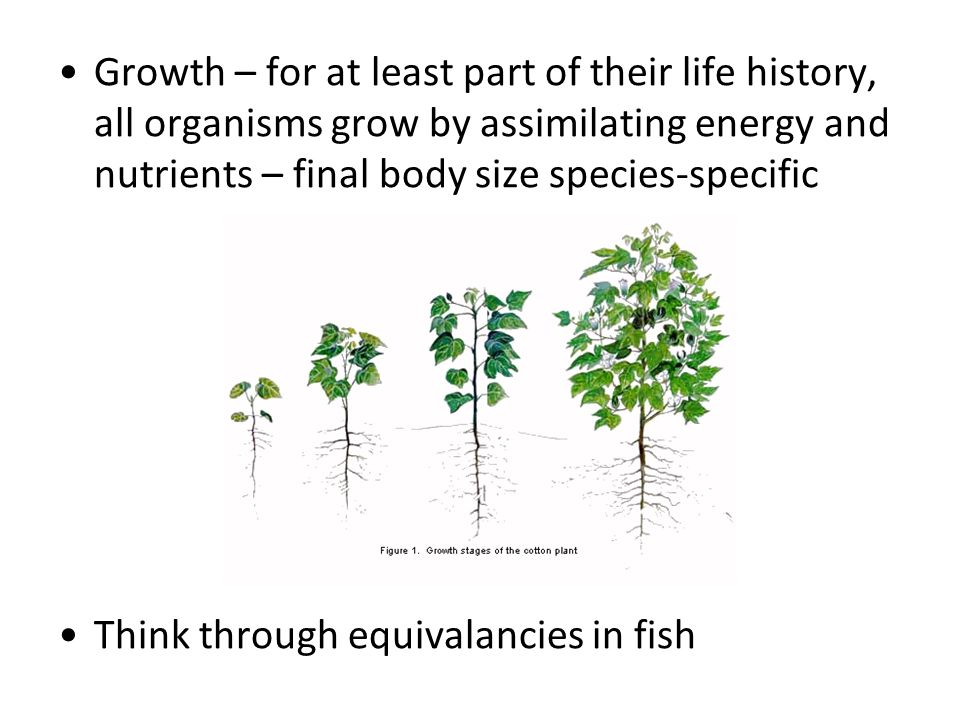 • Growth – for at least part of their life history, all organisms grow by assimilating energy and nutrients – final body size species-specific

Figure 1. Growth stages of the cotton plant

• Think through equivalancies in fish